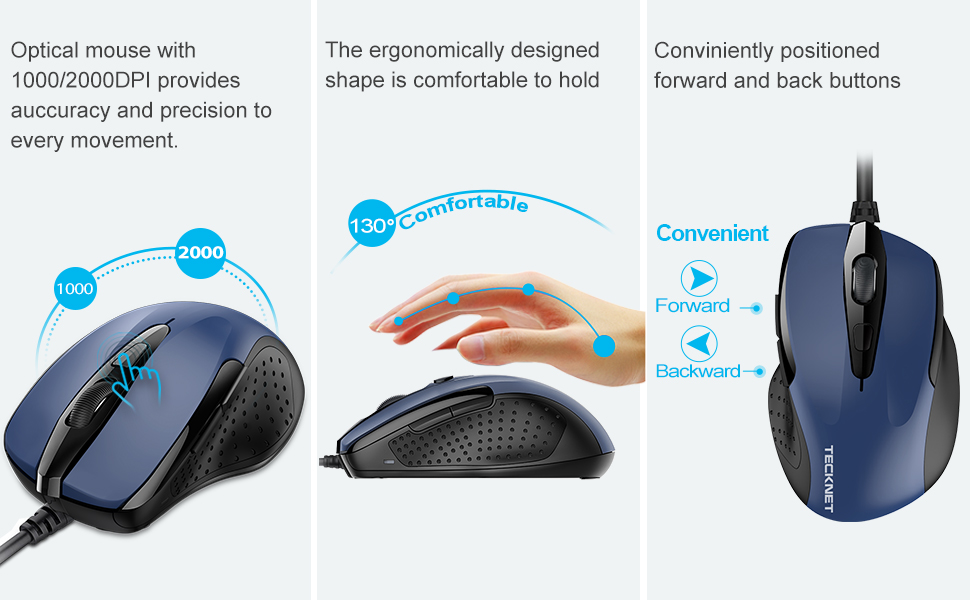 Optical mouse with 1000/2000DPI provides auccuracy and precision to every movement.

1000

2000

The ergonomically designed shape is comfortable to hold

130° Comfortable

Conviniently positioned forward and back buttons

Convenient

Forward

Backward

TECKNET